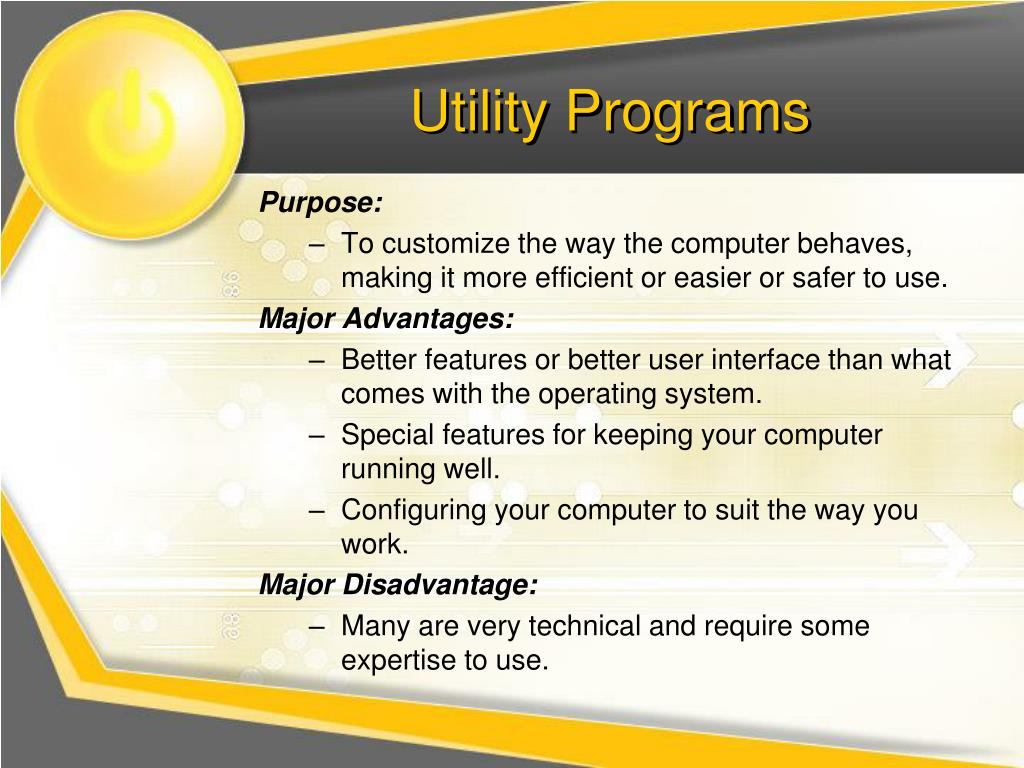 Utility Programs

Purpose:

– To customize the way the computer behaves, making it more efficient or easier or safer to use.

Major Advantages:

– Better features or better user interface than what comes with the operating system.

– Special features for keeping your computer running well.

– Configuring your computer to suit the way you work.

Major Disadvantage:

– Many are very technical and require some expertise to use.